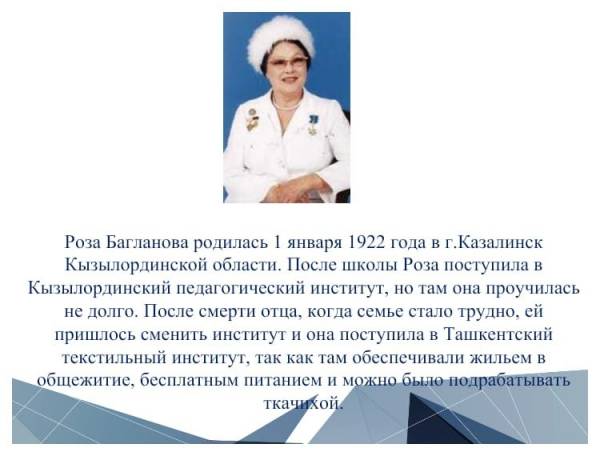 Роза Багланова родилась 1 января 1922 года в г.Казалинск Кызылординской области. После школы Роза поступила в Кызылординский педагогический институт, но там она проучилась не долго. После смерти отца, когда семье стало трудно, ей пришлось сменить институт и она поступила в Ташкентский текстильный институт, так как там обеспечивали жильем в общежитие, бесплатным питанием и можно было подрабатывать ткачихой.